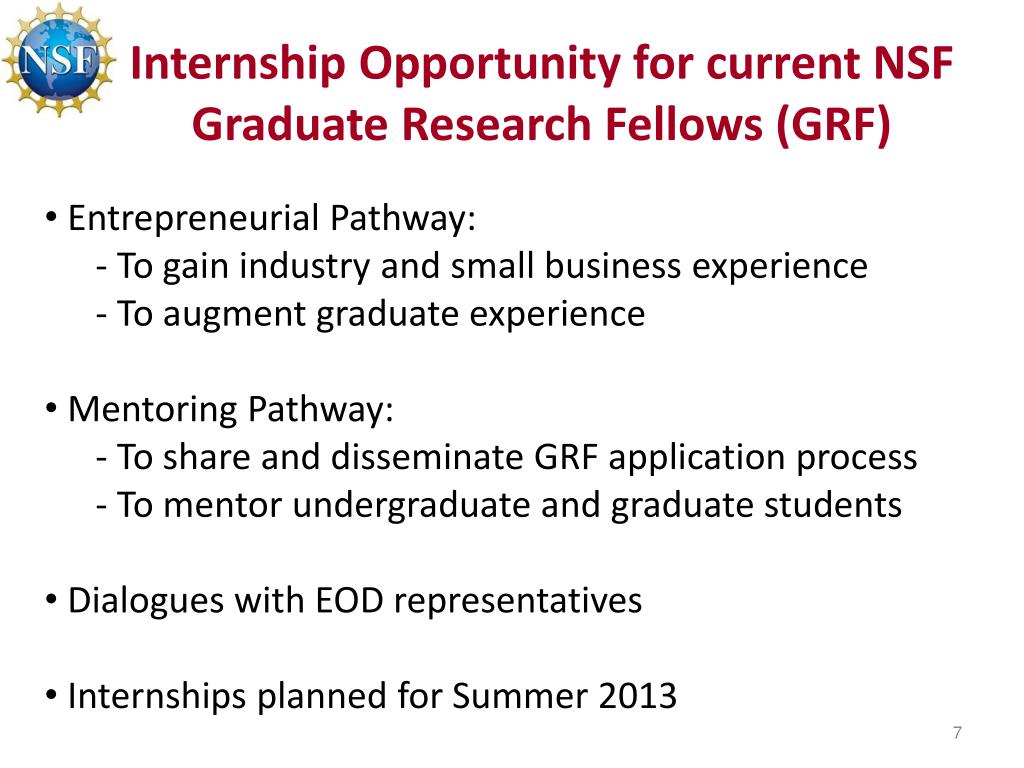 NSF

Internship Opportunity for current NSF Graduate Research Fellows (GRF)

• Entrepreneurial Pathway:
- To gain industry and small business experience
- To augment graduate experience

• Mentoring Pathway:
- To share and disseminate GRF application process
- To mentor undergraduate and graduate students

• Dialogues with EOD representatives

• Internships planned for Summer 2013

7